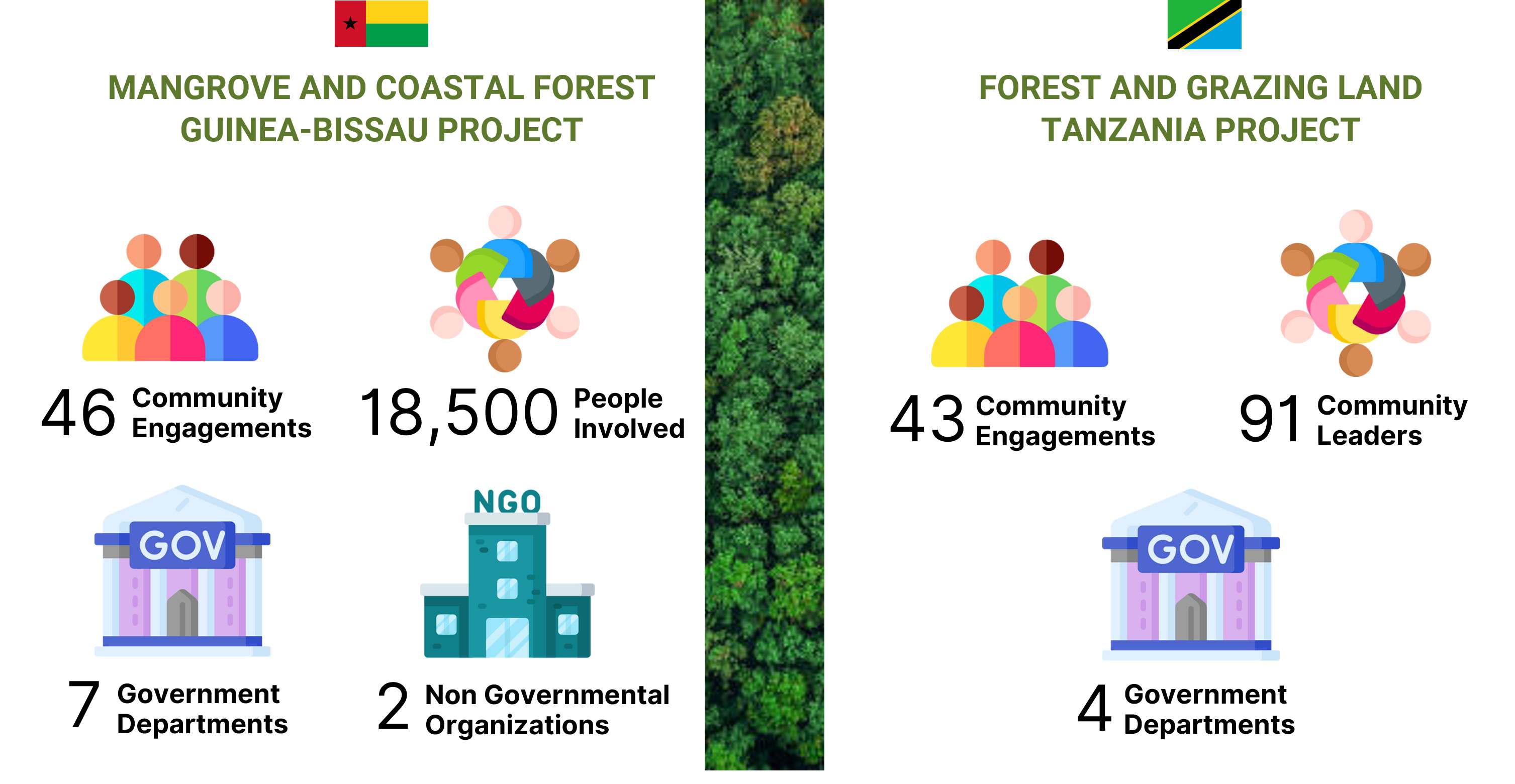 MANGROVE AND COASTAL FOREST GUINEA-BISSAU PROJECT

46 Community Engagements

18,500 People Involved

GOV

7 Government Departments

NGO

2 Non Governmental Organizations

FOREST AND GRAZING LAND TANZANIA PROJECT

43 Community Engagements

91 Community Leaders

GOV

4 Government Departments